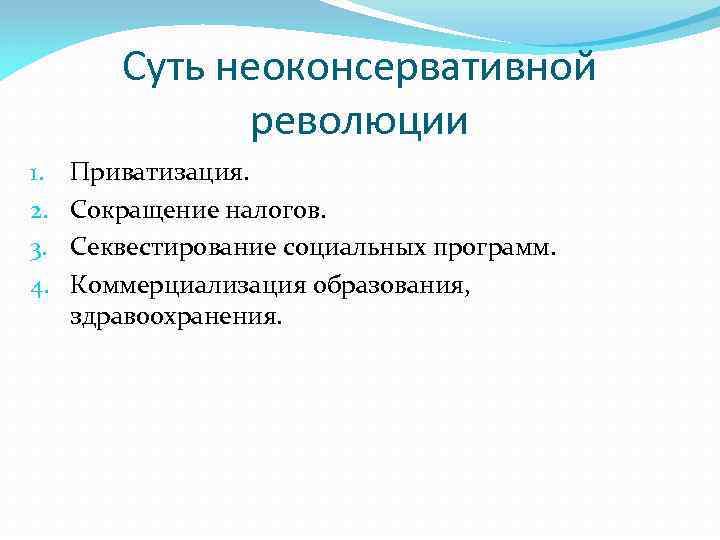 Суть неоконсервативной революции

1. Приватизация.
2. Сокращение налогов.
3. Секвестирование социальных программ.
4. Коммерциализация образования, здравоохранения.